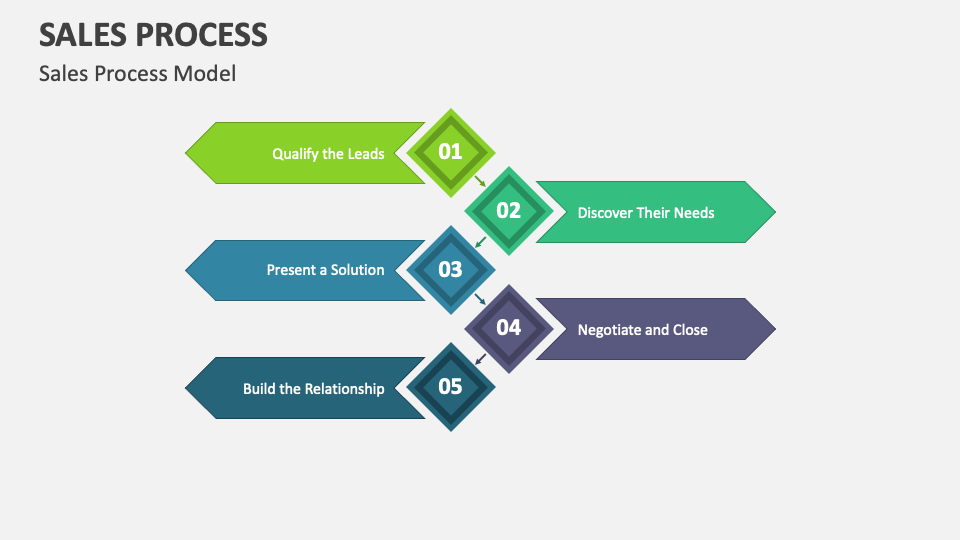 SALES PROCESS
Sales Process Model

Qualify the Leads
01
02
Discover Their Needs
Present a Solution
03
04
Negotiate and Close
Build the Relationship
05